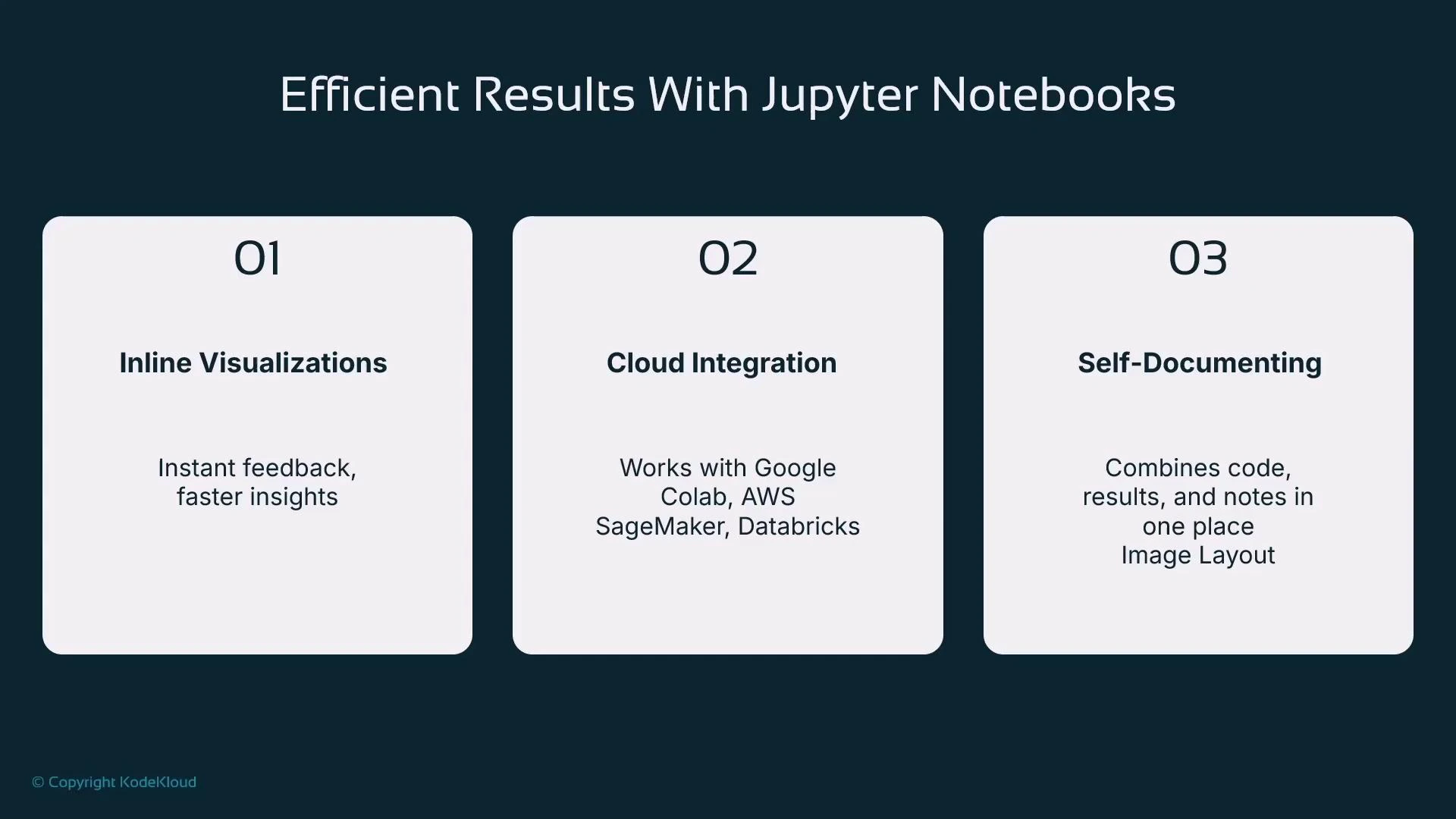 Efficient Results With Jupyter Notebooks

01

Inline Visualizations

Instant feedback, faster insights

02

Cloud Integration

Works with Google Colab, AWS SageMaker, Databricks

03

Self-Documenting

Combines code, results, and notes in one place
Image Layout

© Copyright KodeKloud